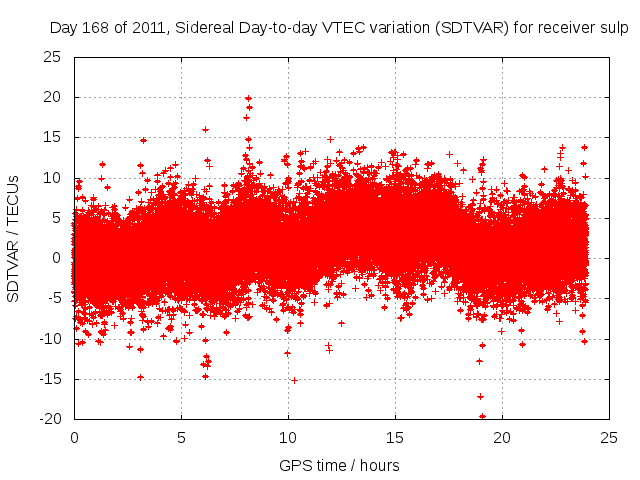 Day 168 of 2011, Sidereal Day-to-day VTEC variation (SDTVAR) for receiver sulp

SDTVAR / TECUs

25
20
15
10
5
0
-5
-10
-15
-20

0
5
10
15
20
25

GPS time / hours